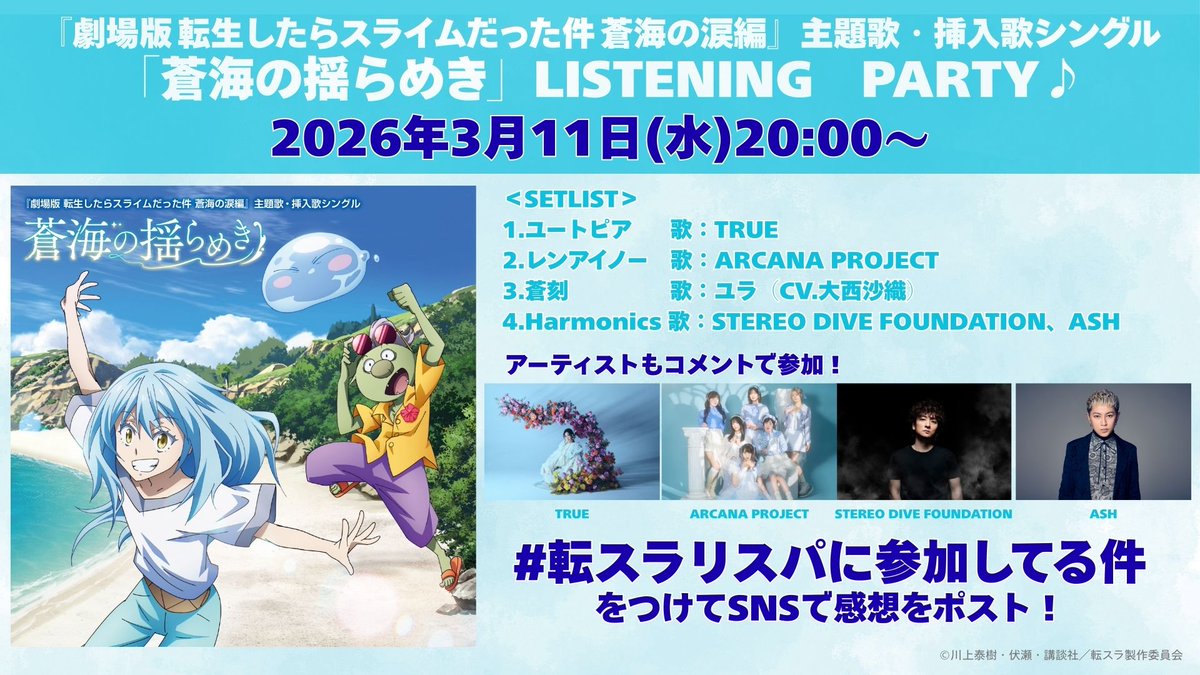 『劇場版 転生したらスライムだった件 蒼海の涙編』主題歌・挿入歌シングル
「蒼海の揺らめき」LISTENING PARTY♪
2026年3月11日(水)20:00～

『劇場版 転生したらスライムだった件 蒼海の涙編』主題歌・挿入歌シングル
蒼海の揺らめき

＜SETLIST＞
1.ユートピア 歌：TRUE
2.レンアイノー 歌：ARCANA PROJECT
3.蒼刻 歌：ユラ（CV.大西沙織）
4.Harmonics 歌：STEREO DIVE FOUNDATION、ASH

アーティストもコメントで参加！

TRUE
ARCANA PROJECT
STEREO DIVE FOUNDATION
ASH

#転スラリスパに参加してる件
をつけてSNSで感想をポスト！

©川上泰樹・伏瀬・講談社／転スラ製作委員会